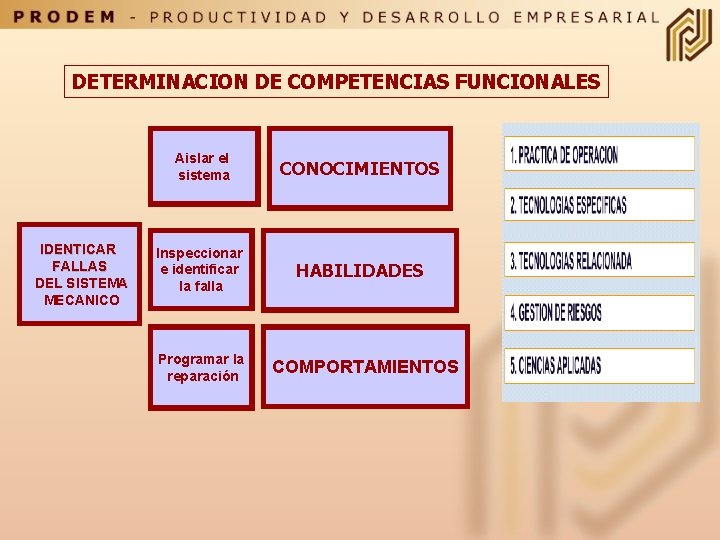 PRODEM - PRODUCTIVIDAD Y DESARROLLO EMPRESARIAL

DETERMINACION DE COMPETENCIAS FUNCIONALES

IDENTICAR FALLAS DEL SISTEMA MECANICO

Aislar el sistema

CONOCIMIENTOS

Inspeccionar e identificar la falla

HABILIDADES

Programar la reparación

COMPORTAMIENTOS

1. PRACTICA DE OPERACION

2. TECNOLOGIAS ESPECIFICAS

3. TECNOLOGIAS RELACIONADA

4. GESTION DE RIESGOS

5. CIENCIAS APLICADAS